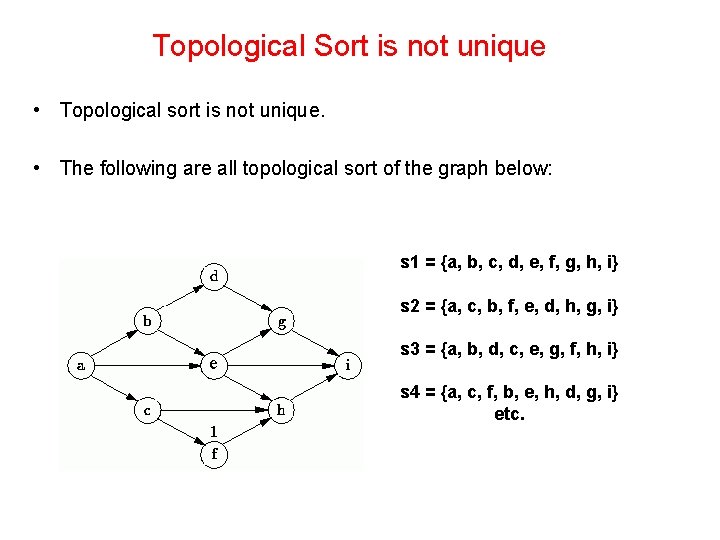 Topological Sort is not unique

• Topological sort is not unique.

• The following are all topological sort of the graph below:

d
b
g
a
e
i
c
h
1
f

s1 = {a, b, c, d, e, f, g, h, i}

s2 = {a, c, b, f, e, d, h, g, i}

s3 = {a, b, d, c, e, g, f, h, i}

s4 = {a, c, f, b, e, h, d, g, i}
etc.